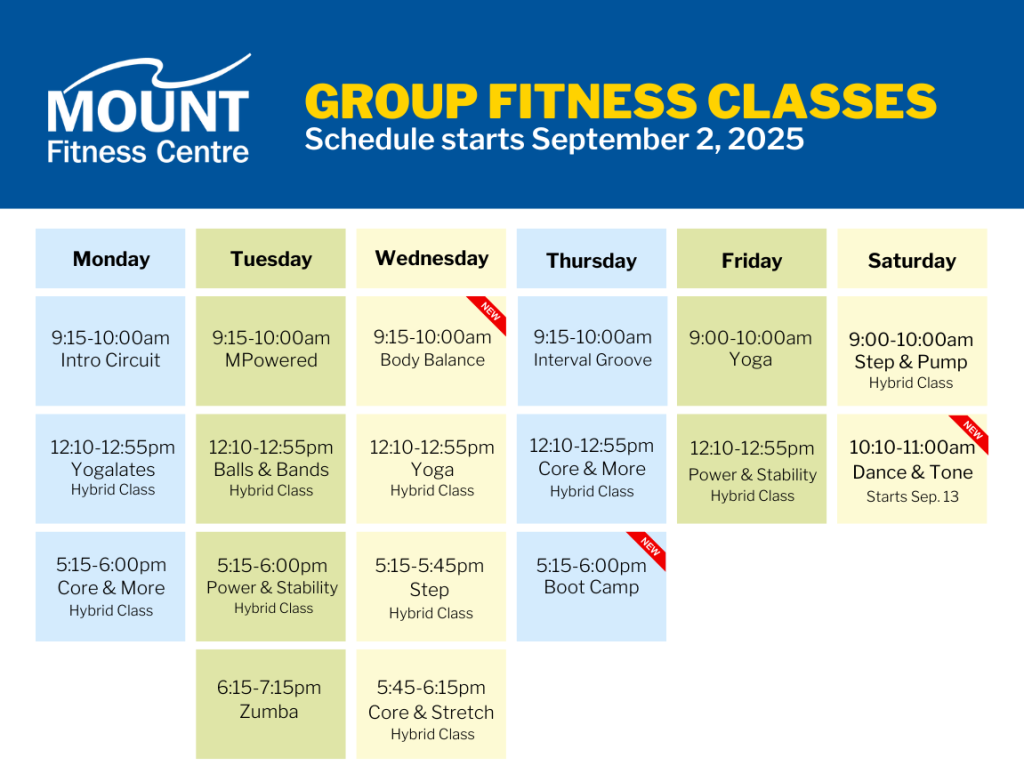 MOUNT
Fitness Centre

GROUP FITNESS CLASSES
Schedule starts September 2, 2025

| Monday | Tuesday | Wednesday | Thursday | Friday | Saturday |
|---|---|---|---|---|---|
| 9:15-10:00am Intro Circuit | 9:15-10:00am MPowered | NEW 9:15-10:00am Body Balance | 9:15-10:00am Interval Groove | 9:00-10:00am Yoga | 9:00-10:00am Step & Pump Hybrid Class |
| 12:10-12:55pm Yogalates Hybrid Class | 12:10-12:55pm Balls & Bands Hybrid Class | 12:10-12:55pm Yoga Hybrid Class | 12:10-12:55pm Core & More Hybrid Class | 12:10-12:55pm Power & Stability Hybrid Class | NEW 10:10-11:00am Dance & Tone Starts Sep. 13 |
| 5:15-6:00pm Core & More Hybrid Class | 5:15-6:00pm Power & Stability Hybrid Class | 5:15-5:45pm Step Hybrid Class | NEW 5:15-6:00pm Boot Camp | | |
| | 6:15-7:15pm Zumba | 5:45-6:15pm Core & Stretch Hybrid Class | | | |